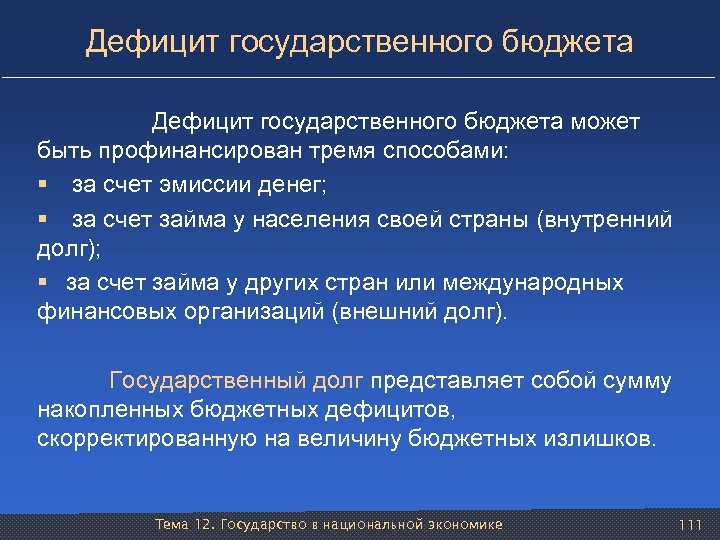 Дефицит государственного бюджета

Дефицит государственного бюджета может быть профинансирован тремя способами:

▪ за счет эмиссии денег;

▪ за счет займа у населения своей страны (внутренний долг);

▪ за счет займа у других стран или международных финансовых организаций (внешний долг).

Государственный долг представляет собой сумму накопленных бюджетных дефицитов, скорректированную на величину бюджетных излишков.

Тема 12. Государство в национальной экономике

111